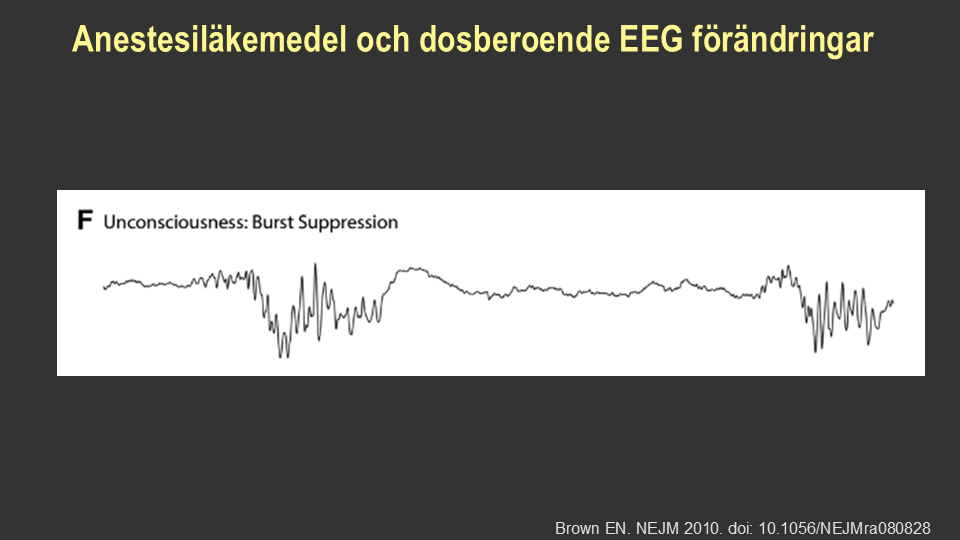 Anestesiläkemedel och dosberoende EEG förändringar

F Unconsciousness: Burst Suppression

Brown EN. NEJM 2010. doi: 10.1056/NEJMra080828